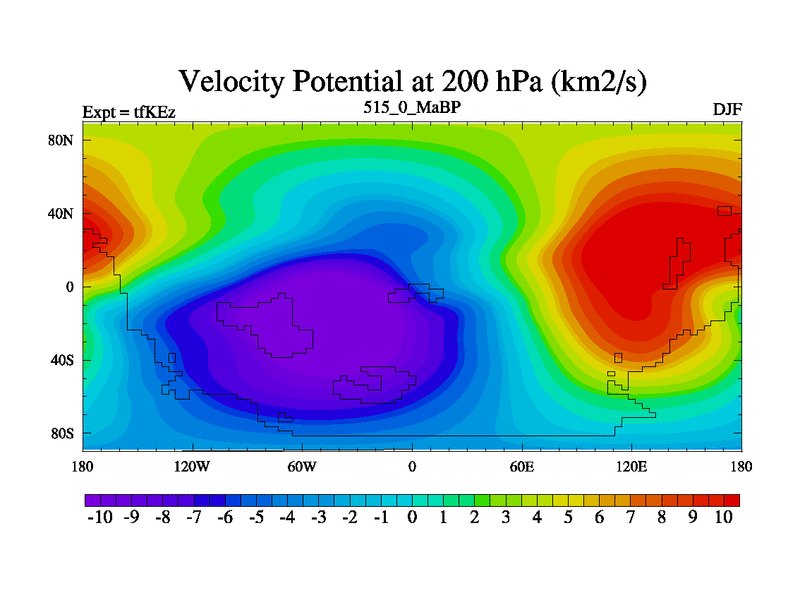 Velocity Potential at 200 hPa (km2/s)

Expt = tfKEz

515_0_MaBP

DJF

80N
40N
0
40S
80S

180 120W 60W 0 60E 120E 180

-10 -9 -8 -7 -6 -5 -4 -3 -2 -1 0 1 2 3 4 5 6 7 8 9 10